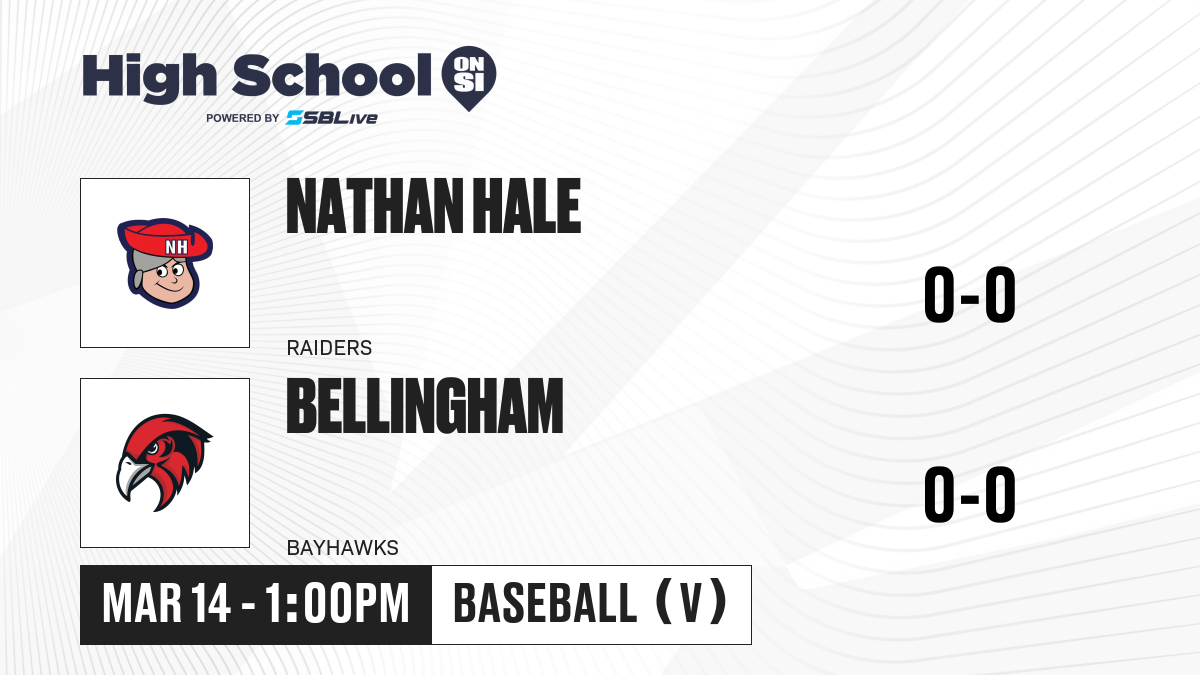 High School ON SI
POWERED BY SBLive

NH

NATHAN HALE

RAIDERS

0-0

BELLINGHAM

BAYHAWKS

0-0

MAR 14 - 1:00PM

BASEBALL (V)